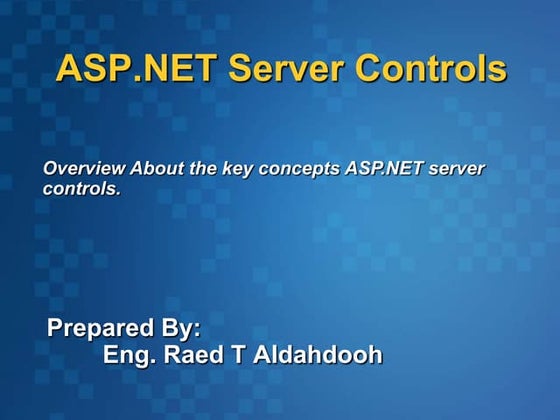 ASP.NET Server Controls

Overview About the key concepts ASP.NET server controls.

Prepared By:
Eng. Raed T Aldahdooh